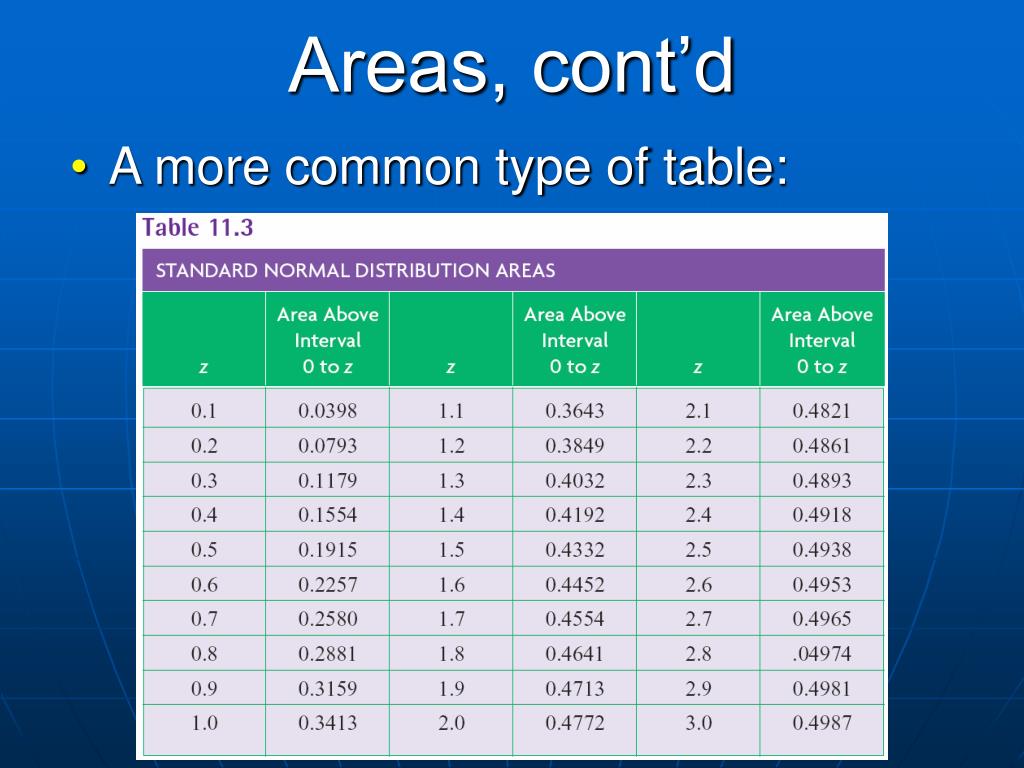 Areas, cont'd

• A more common type of table:

Table 11.3

STANDARD NORMAL DISTRIBUTION AREAS

| z | Area Above Interval 0 to z | z | Area Above Interval 0 to z | z | Area Above Interval 0 to z |
|---|---|---|---|---|---|
| 0.1 | 0.0398 | 1.1 | 0.3643 | 2.1 | 0.4821 |
| 0.2 | 0.0793 | 1.2 | 0.3849 | 2.2 | 0.4861 |
| 0.3 | 0.1179 | 1.3 | 0.4032 | 2.3 | 0.4893 |
| 0.4 | 0.1554 | 1.4 | 0.4192 | 2.4 | 0.4918 |
| 0.5 | 0.1915 | 1.5 | 0.4332 | 2.5 | 0.4938 |
| 0.6 | 0.2257 | 1.6 | 0.4452 | 2.6 | 0.4953 |
| 0.7 | 0.2580 | 1.7 | 0.4554 | 2.7 | 0.4965 |
| 0.8 | 0.2881 | 1.8 | 0.4641 | 2.8 | .04974 |
| 0.9 | 0.3159 | 1.9 | 0.4713 | 2.9 | 0.4981 |
| 1.0 | 0.3413 | 2.0 | 0.4772 | 3.0 | 0.4987 |